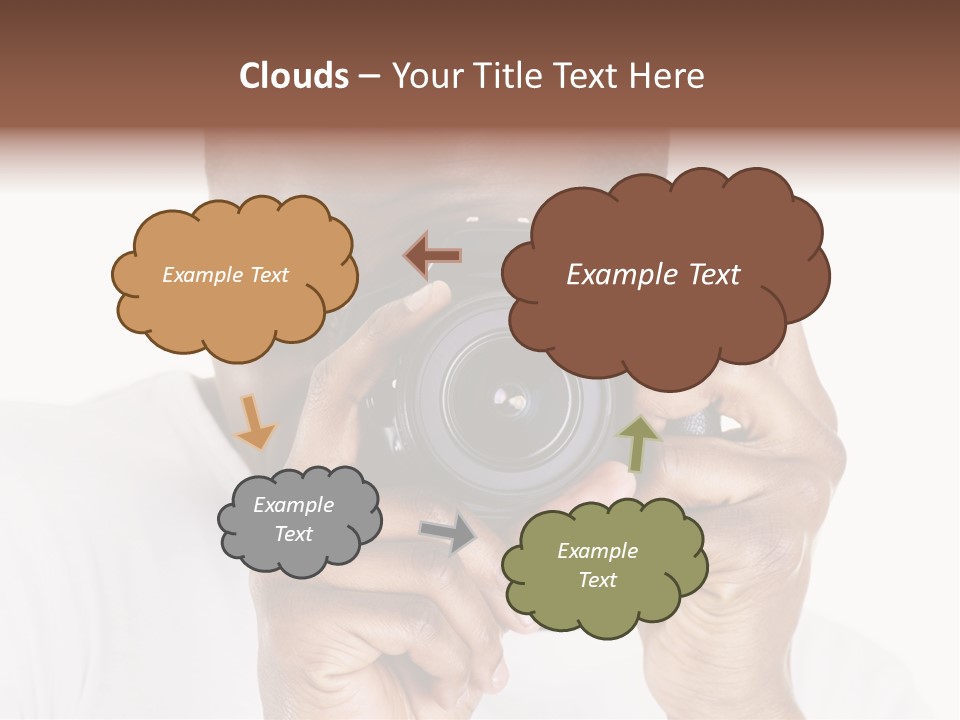 Clouds – Your Title Text Here

Example Text

Example Text

Example Text

Example Text